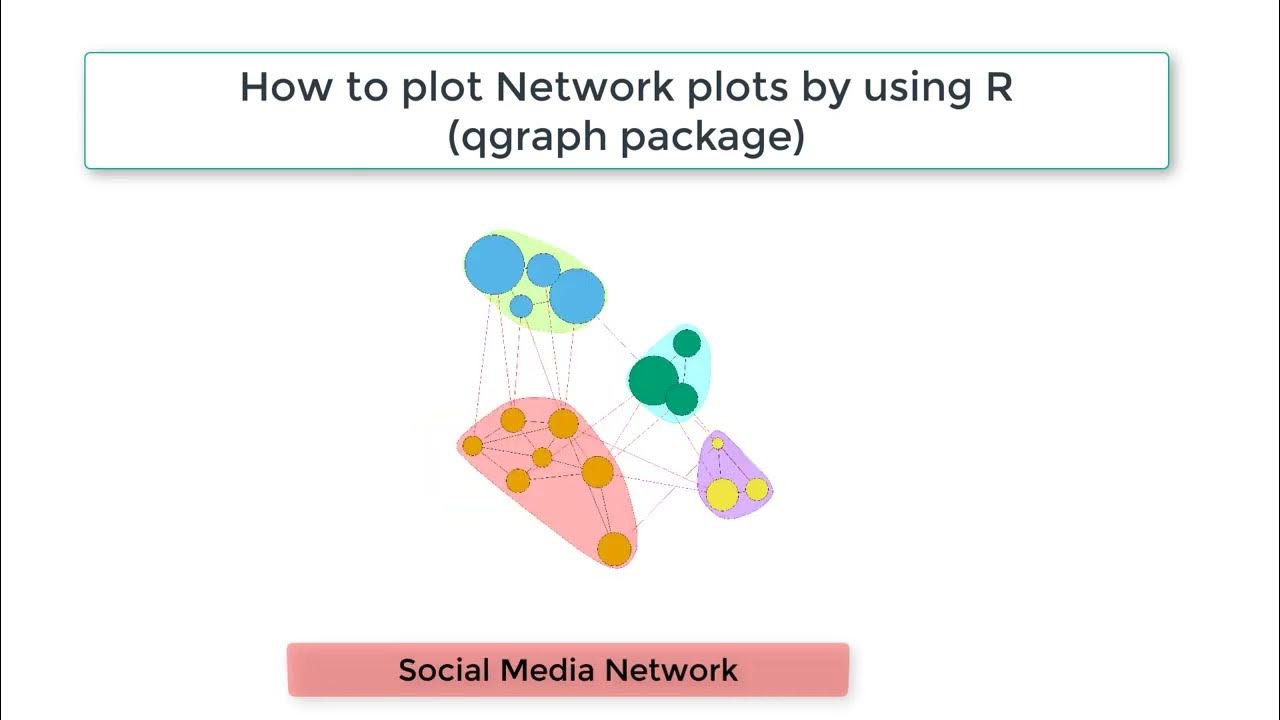 How to plot Network plots by using R
(qgraph package)

Social Media Network